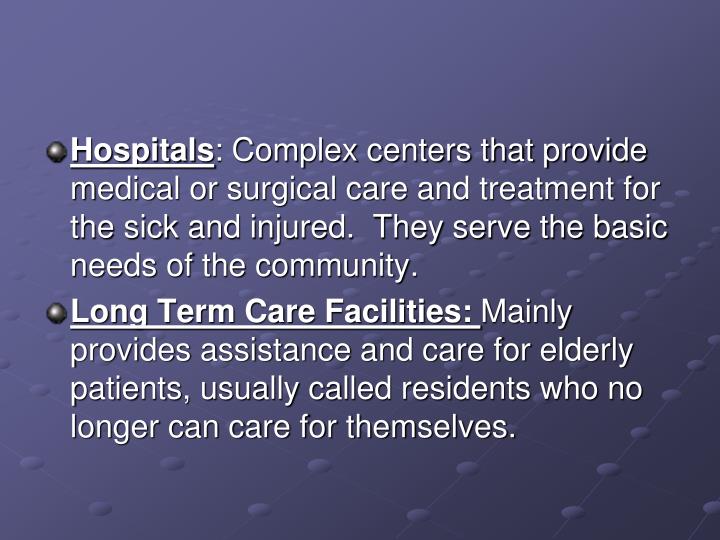 Hospitals: Complex centers that provide medical or surgical care and treatment for the sick and injured. They serve the basic needs of the community.

Long Term Care Facilities: Mainly provides assistance and care for elderly patients, usually called residents who no longer can care for themselves.